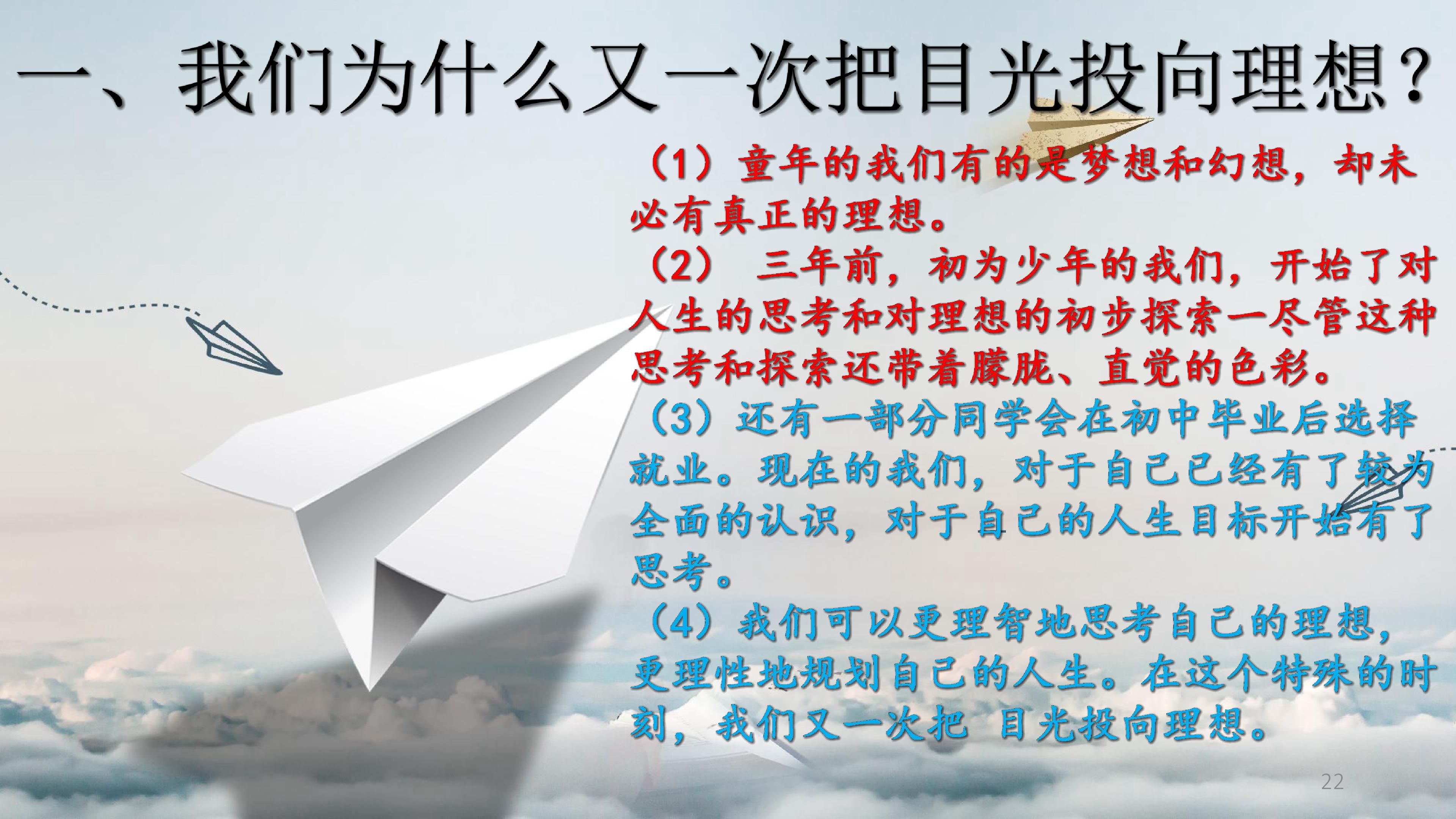 一、我们为什么又一次把目光投向理想？

（1）童年的我们有的是梦想和幻想，却未必有真正的理想。

（2）三年前，初为少年的我们，开始了对人生的思考和对理想的初步探索一尽管这种思考和探索还带着朦胧、直觉的色彩。

（3）还有一部分同学会在初中毕业后选择就业。现在的我们，对于自己已经有了较为全面的认识，对于自己的人生目标开始有了思考。

（4）我们可以更理智地思考自己的理想，更理性地规划自己的人生。在这个特殊的时刻，我们又一次把 目光投向理想。

22